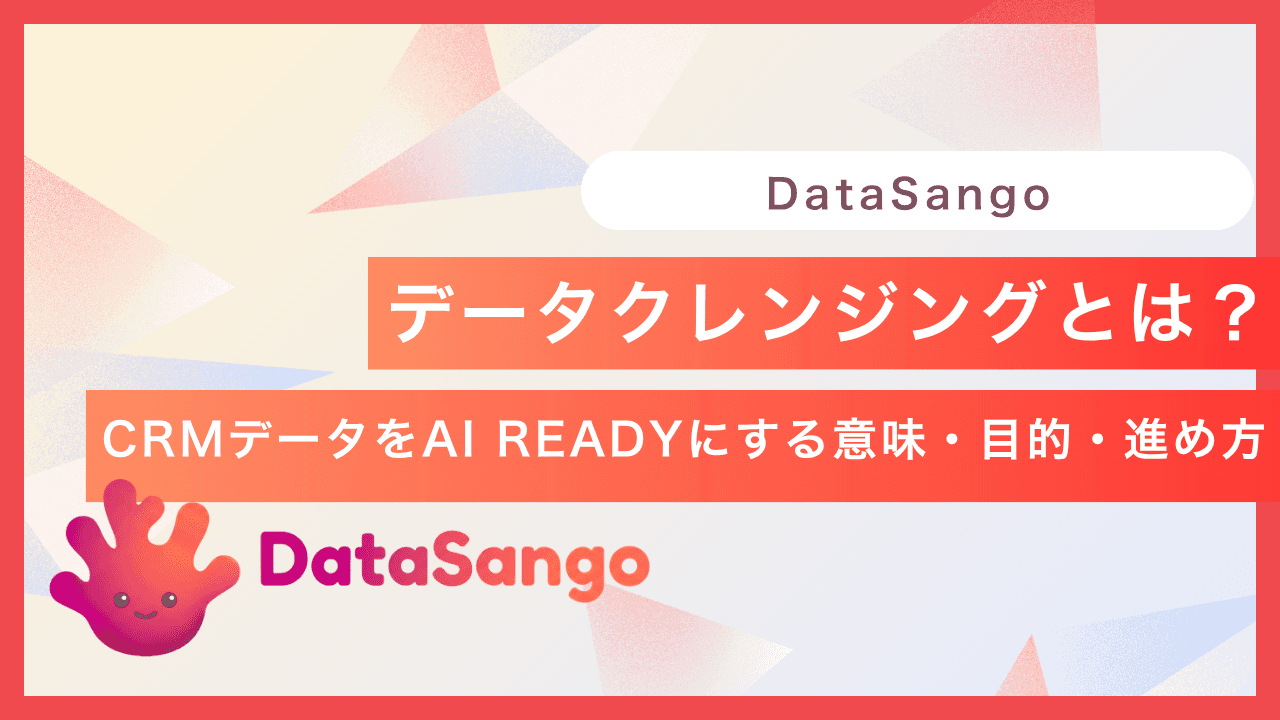 DataSango

データクレンジングとは？

CRMデータをAI READYにする意味・目的・進め方

DataSango